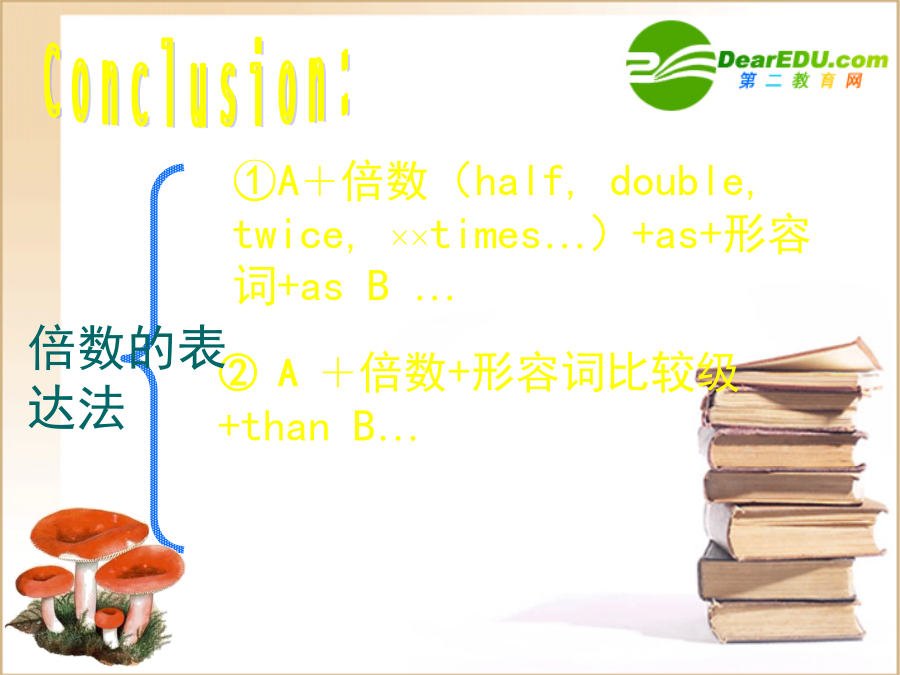 Conclusion:

DearEDU.com
第二教育网

倍数的表达法

①A＋倍数（half, double, twice, ××times…）+as+形容词+as B …

② A ＋倍数+形容词比较级+than B…